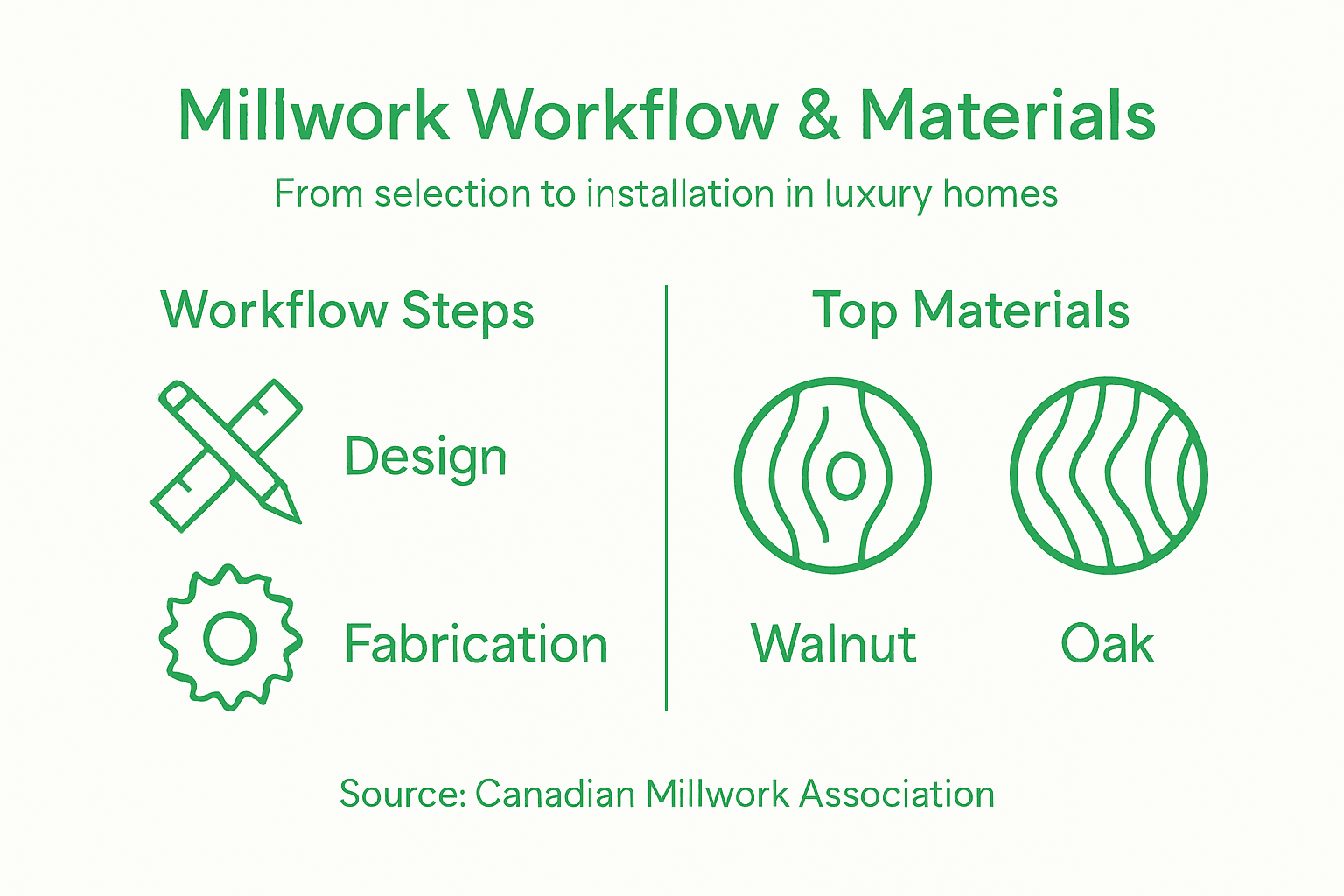 Millwork Workflow & Materials

From selection to installation in luxury homes

Workflow Steps

Design

Fabrication

Top Materials

Walnut

Oak

Source: Canadian Millwork Association